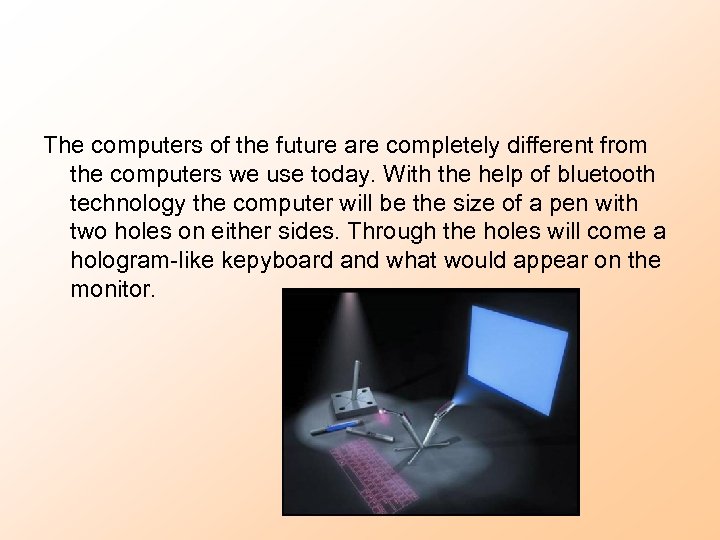 The computers of the future are completely different from the computers we use today. With the help of bluetooth technology the computer will be the size of a pen with two holes on either sides. Through the holes will come a hologram-like kepyboard and what would appear on the monitor.